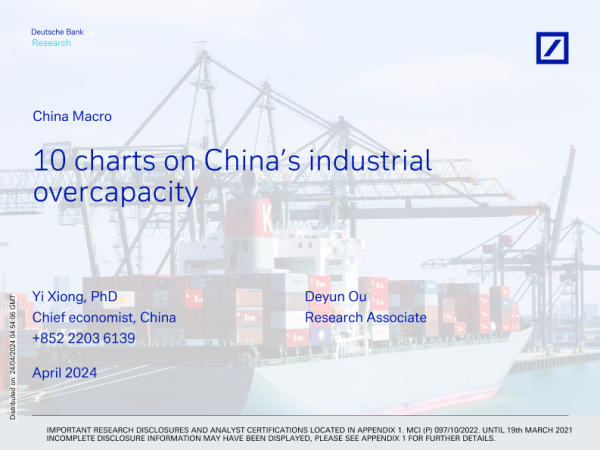 Deutsche Bank
Research

China Macro

10 charts on China's industrial overcapacity

Yi Xiong, PhD
Chief economist, China
+852 2203 6139

Deyun Ou
Research Associate

April 2024

Distributed on: 24/04/2024 04:54:06 GMT

IMPORTANT RESEARCH DISCLOSURES AND ANALYST CERTIFICATIONS LOCATED IN APPENDIX 1. MCI (P) 097/10/2022. UNTIL 19th MARCH 2021 INCOMPLETE DISCLOSURE INFORMATION MAY HAVE BEEN DISPLAYED, PLEASE SEE APPENDIX 1 FOR FURTHER DETAILS.